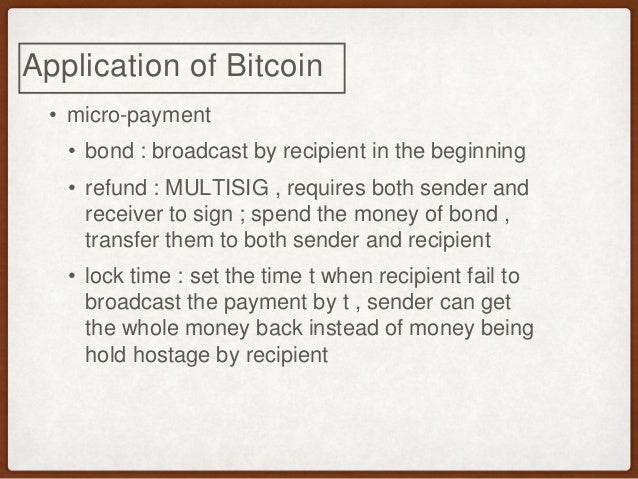 Application of Bitcoin

• micro-payment

• bond : broadcast by recipient in the beginning

• refund : MULTISIG , requires both sender and receiver to sign ; spend the money of bond , transfer them to both sender and recipient

• lock time : set the time t when recipient fail to broadcast the payment by t , sender can get the whole money back instead of money being hold hostage by recipient